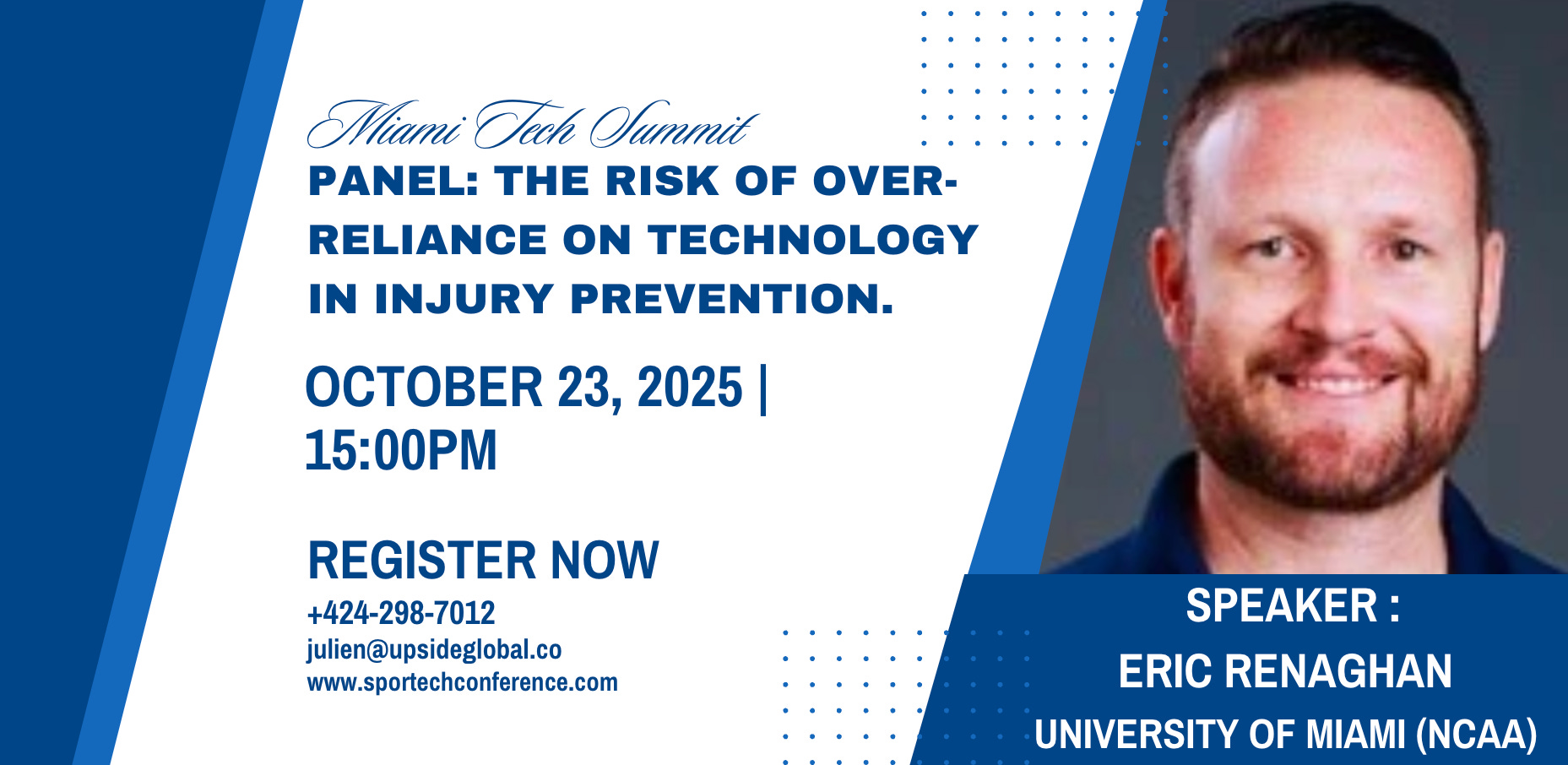 Miami Tech Summit

PANEL: THE RISK OF OVER-RELIANCE ON TECHNOLOGY IN INJURY PREVENTION.

OCTOBER 23, 2025 | 15:00PM

REGISTER NOW

+424-298-7012

julien@upsideglobal.co

www.sportechconference.com

SPEAKER :

ERIC RENAGHAN

UNIVERSITY OF MIAMI (NCAA)